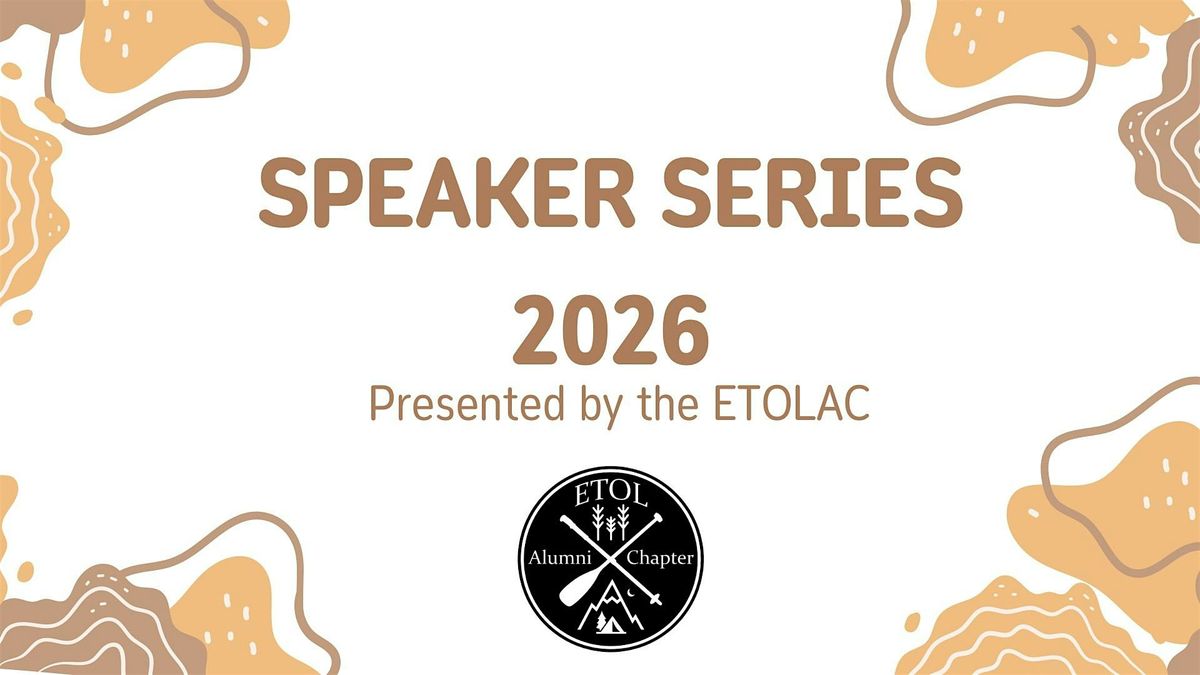 SPEAKER SERIES

2026

Presented by the ETOLAC

ETOL
Alumni Chapter